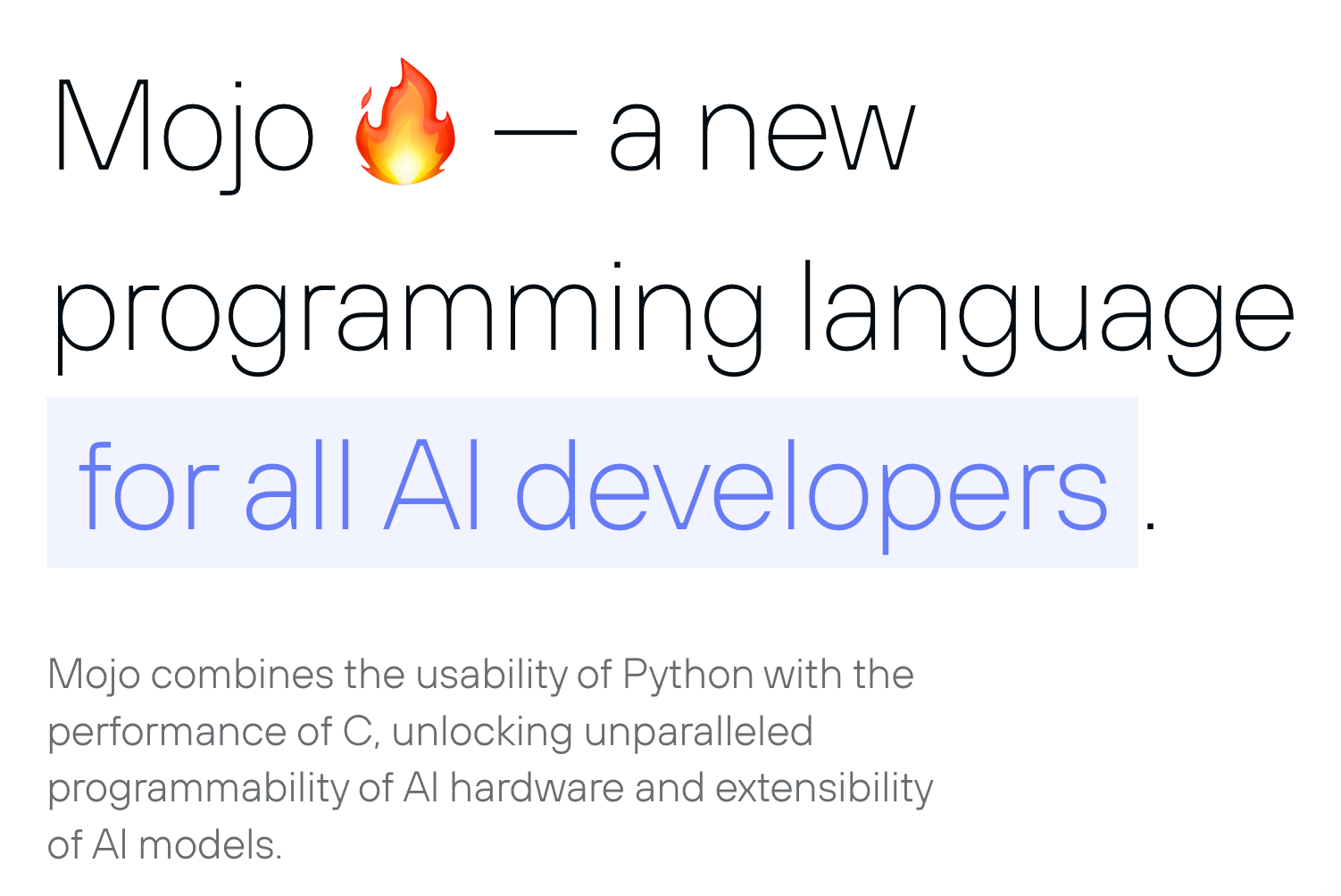 Mojo 🔥 — a new programming language for all AI developers.

Mojo combines the usability of Python with the performance of C, unlocking unparalleled programmability of AI hardware and extensibility of AI models.